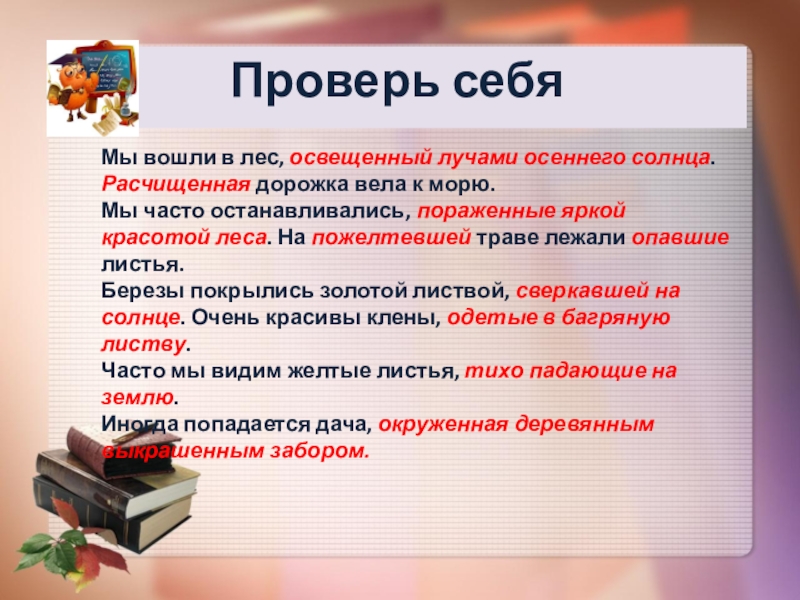 Проверь себя

Мы вошли в лес, освещенный лучами осеннего солнца. Расчищенная дорожка вела к морю.
Мы часто останавливались, пораженные яркой красотой леса. На пожелтевшей траве лежали опавшие листья.
Березы покрылись золотой листвой, сверкавшей на солнце. Очень красивы клены, одетые в багряную листву.
Часто мы видим желтые листья, тихо падающие на землю.
Иногда попадается дача, окруженная деревянным выкрашенным забором.